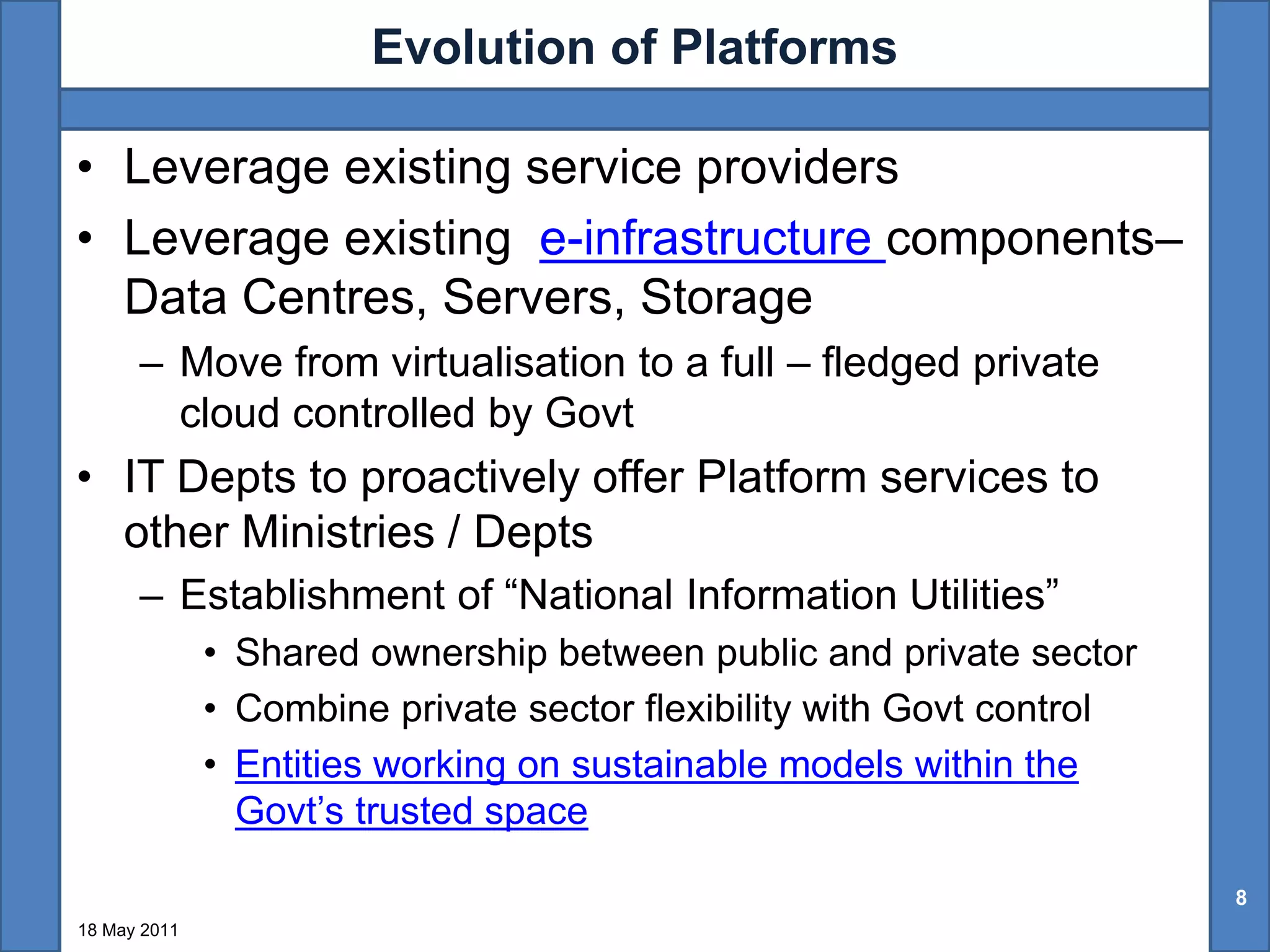 Evolution of Platforms

• Leverage existing service providers

• Leverage existing e-infrastructure components– Data Centres, Servers, Storage

– Move from virtualisation to a full – fledged private cloud controlled by Govt

• IT Depts to proactively offer Platform services to other Ministries / Depts

– Establishment of “National Information Utilities”

• Shared ownership between public and private sector

• Combine private sector flexibility with Govt control

• Entities working on sustainable models within the Govt’s trusted space

8

18 May 2011